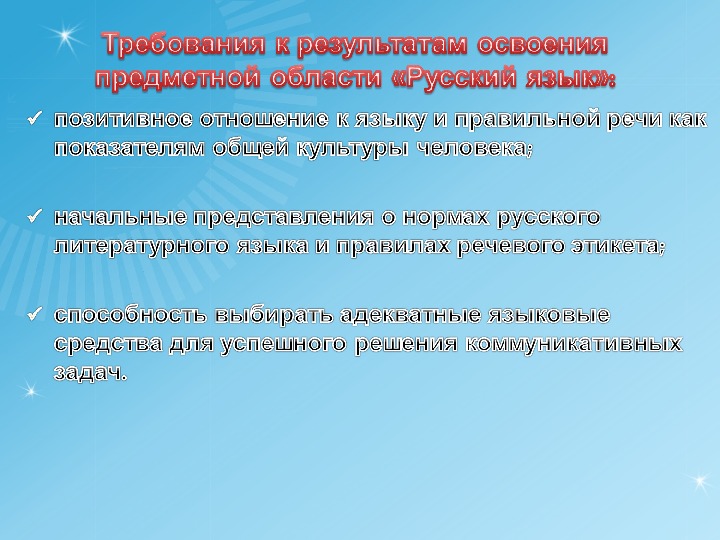 Требования к результатам освоения предметной области «Русский язык»:

✓ позитивное отношение к языку и правильной речи как показателям общей культуры человека;

✓ начальные представления о нормах русского литературного языка и правилах речевого этикета;

✓ способность выбирать адекватные языковые средства для успешного решения коммуникативных задач.